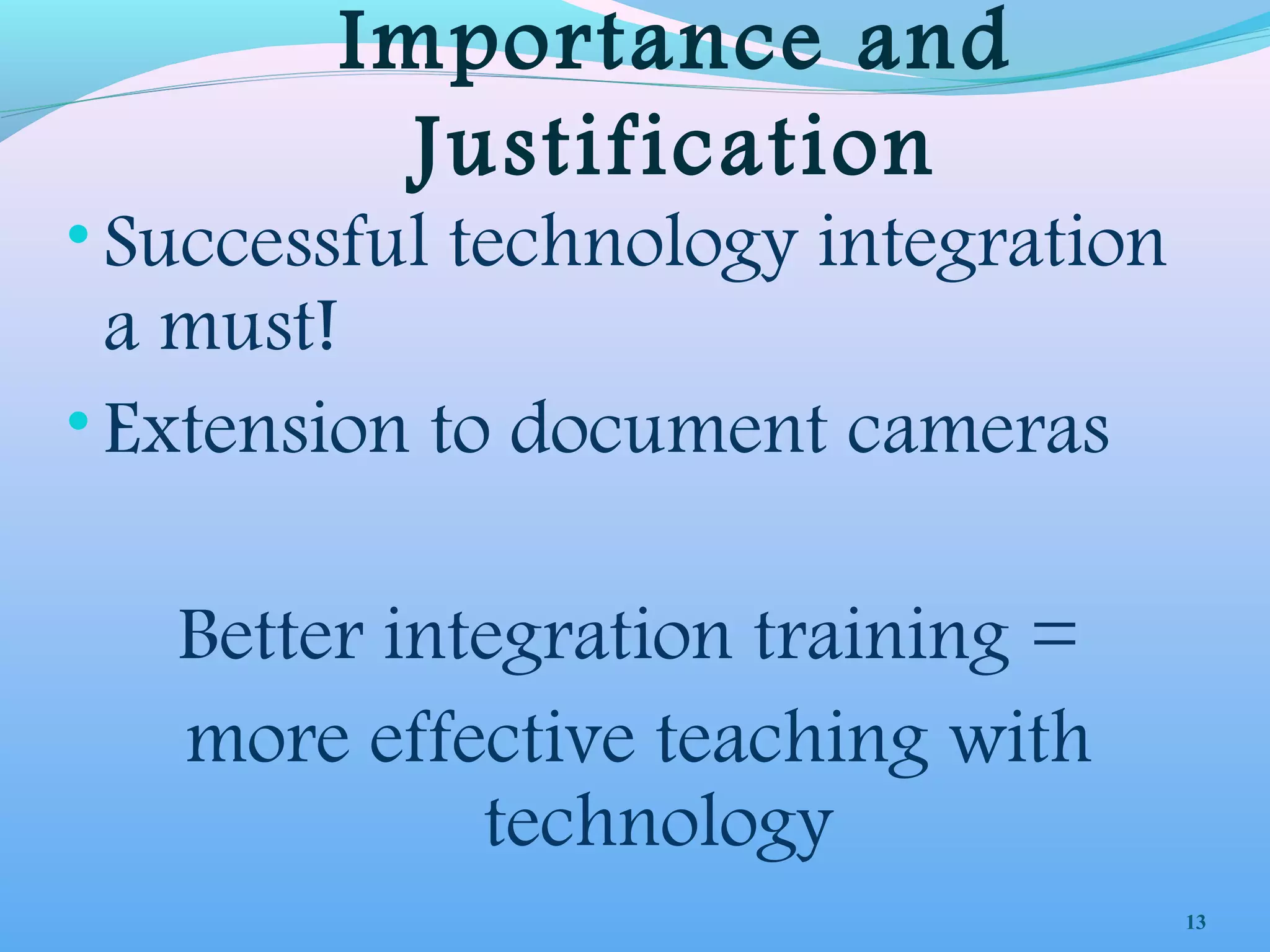 Importance and Justification

• Successful technology integration a must!
• Extension to document cameras

Better integration training = more effective teaching with technology

13